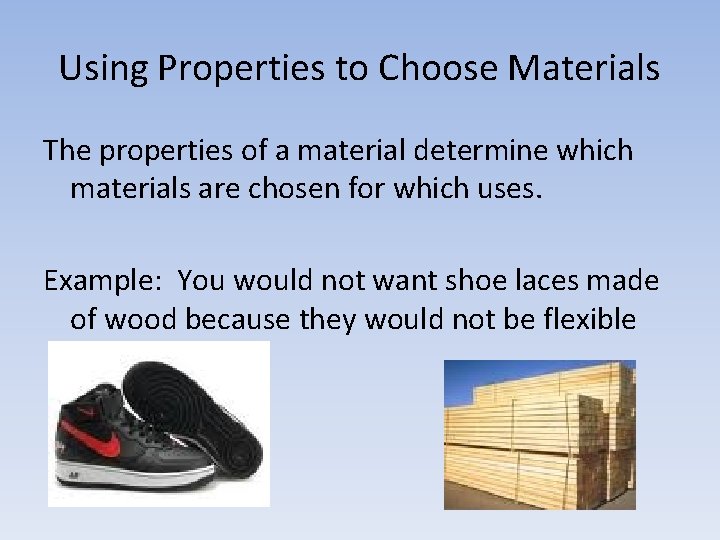 Using Properties to Choose Materials

The properties of a material determine which materials are chosen for which uses.

Example: You would not want shoe laces made of wood because they would not be flexible